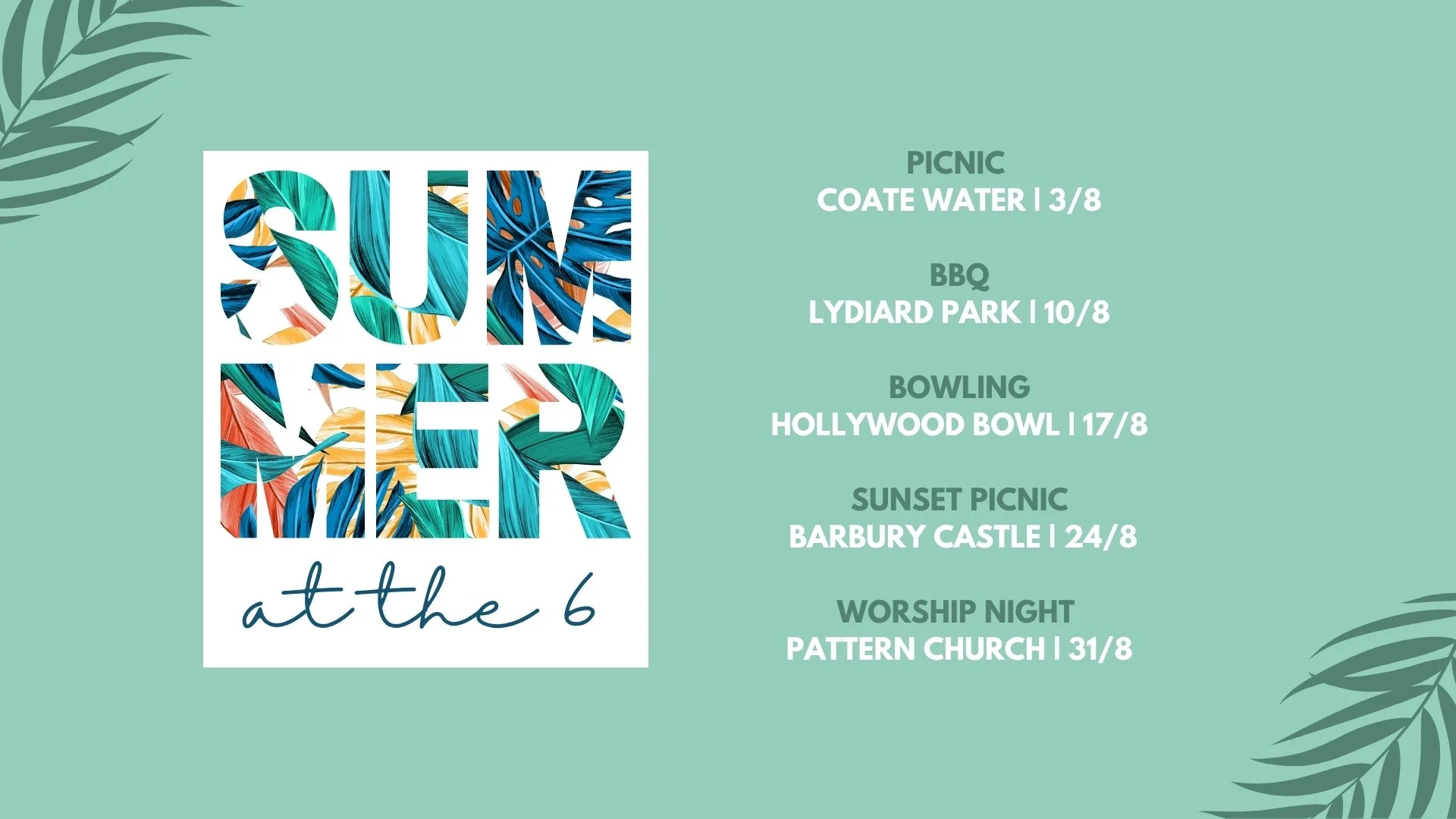 SUM
MER
at the 6

PICNIC
COATE WATER | 3/8

BBQ
LYDIARD PARK | 10/8

BOWLING
HOLLYWOOD BOWL | 17/8

SUNSET PICNIC
BARBURY CASTLE | 24/8

WORSHIP NIGHT
PATTERN CHURCH | 31/8